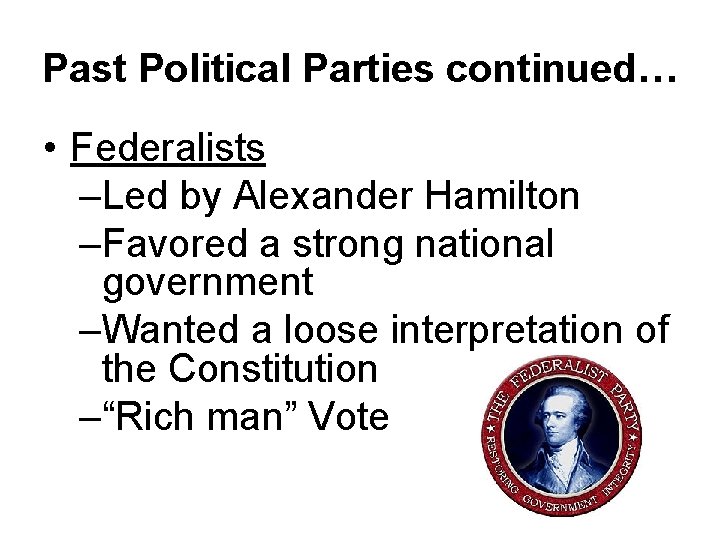 Past Political Parties continued…

• Federalists
–Led by Alexander Hamilton
–Favored a strong national government
–Wanted a loose interpretation of the Constitution
–“Rich man” Vote

THE FEDERALIST PARTY
RESTORING GOVERNMENT INTEGRITY